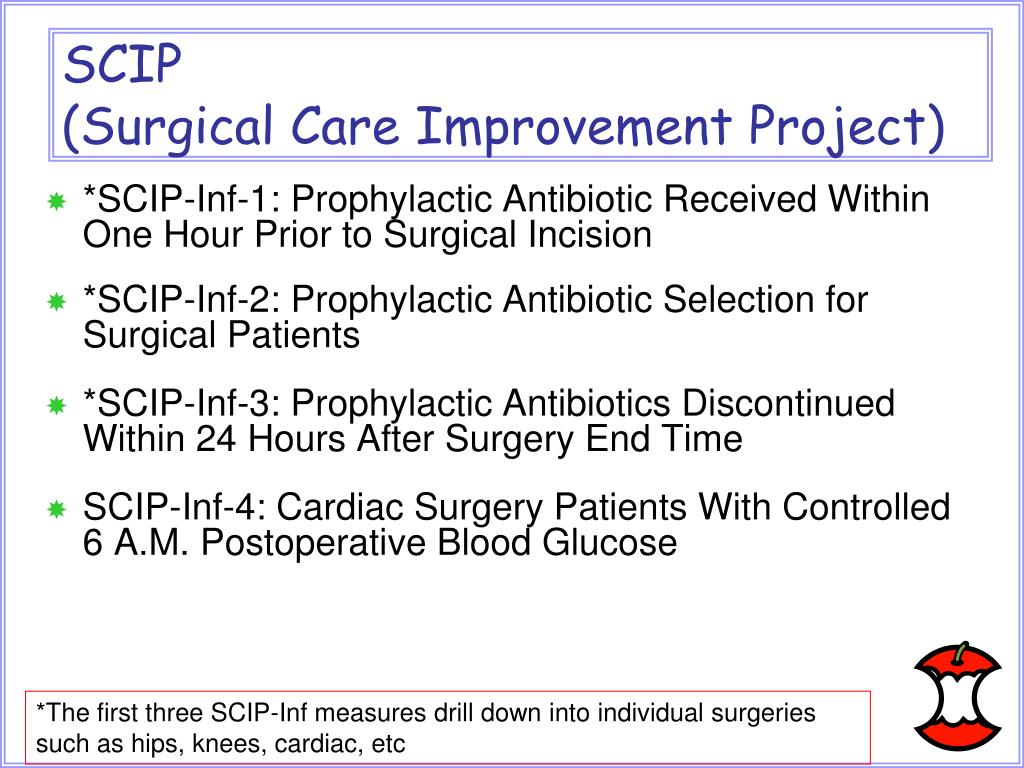 SCIP
(Surgical Care Improvement Project)

*SCIP-Inf-1: Prophylactic Antibiotic Received Within One Hour Prior to Surgical Incision

*SCIP-Inf-2: Prophylactic Antibiotic Selection for Surgical Patients

*SCIP-Inf-3: Prophylactic Antibiotics Discontinued Within 24 Hours After Surgery End Time

SCIP-Inf-4: Cardiac Surgery Patients With Controlled 6 A.M. Postoperative Blood Glucose

*The first three SCIP-Inf measures drill down into individual surgeries such as hips, knees, cardiac, etc